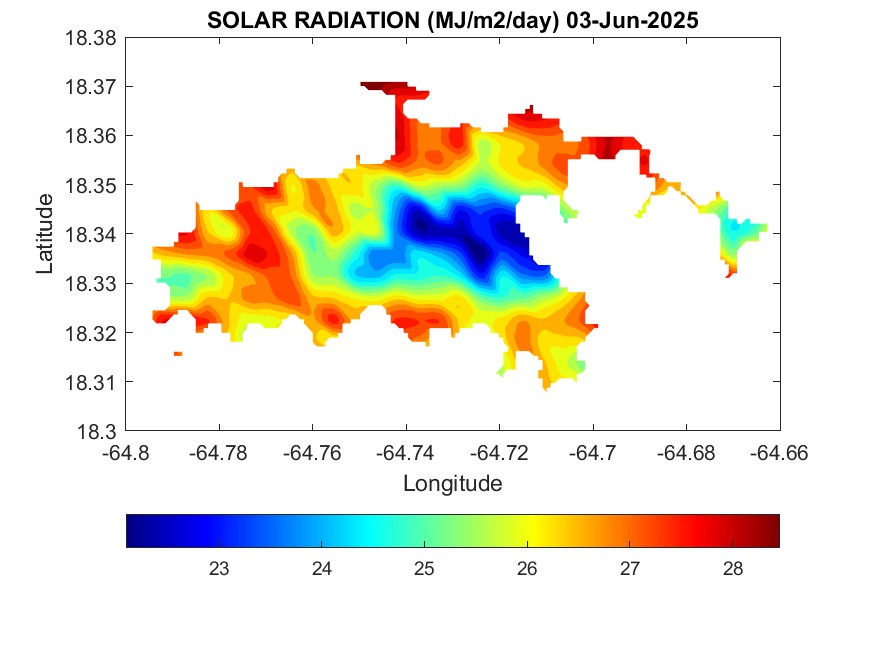 SOLAR RADIATION (MJ/m2/day) 03-Jun-2025

18.38
18.37
18.36
18.35
18.34
18.33
18.32
18.31
18.3

Latitude

-64.8 -64.78 -64.76 -64.74 -64.72 -64.7 -64.68 -64.66

Longitude

23 24 25 26 27 28